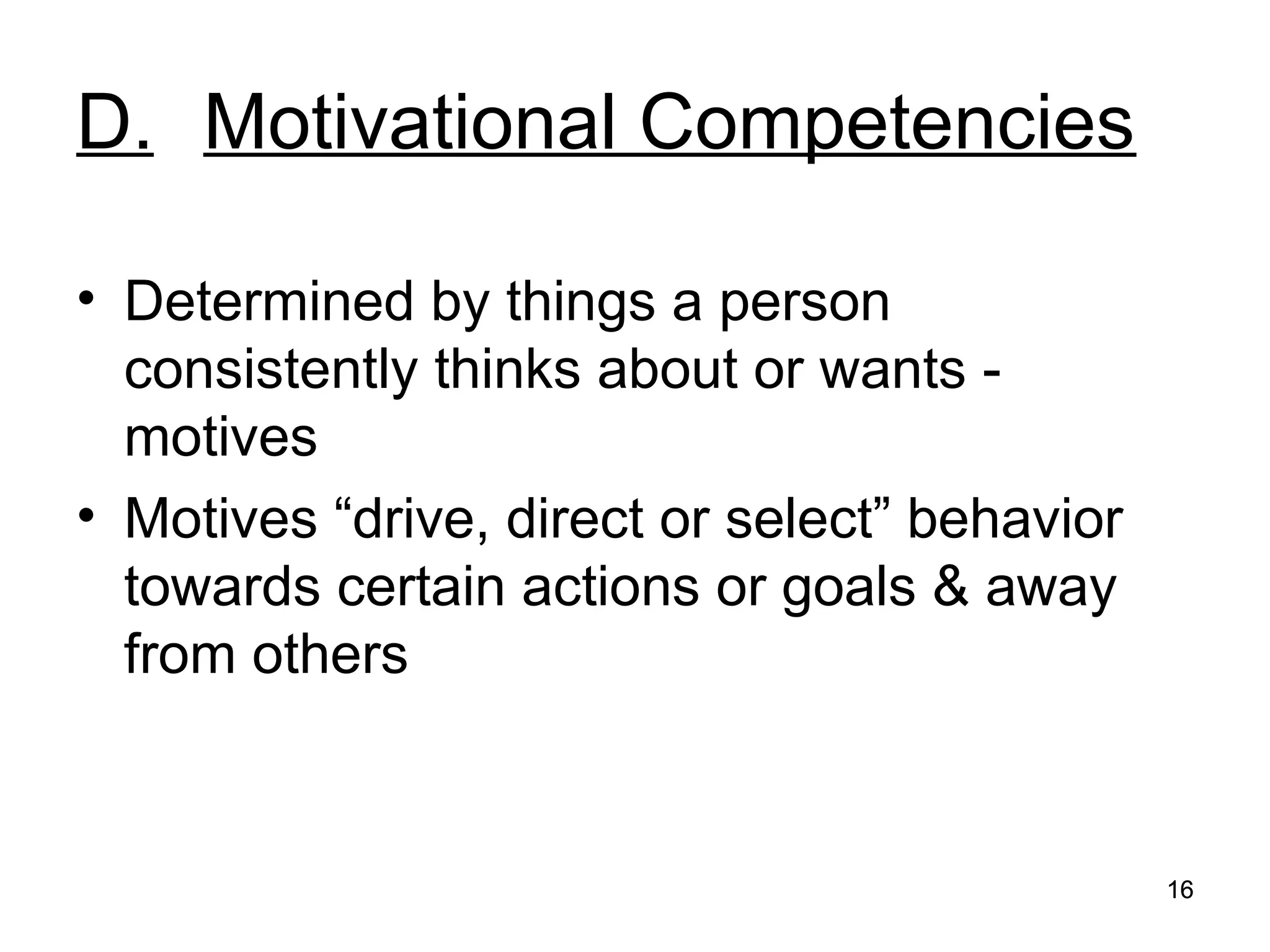 D. Motivational Competencies

• Determined by things a person consistently thinks about or wants - motives

• Motives “drive, direct or select” behavior towards certain actions or goals & away from others

16